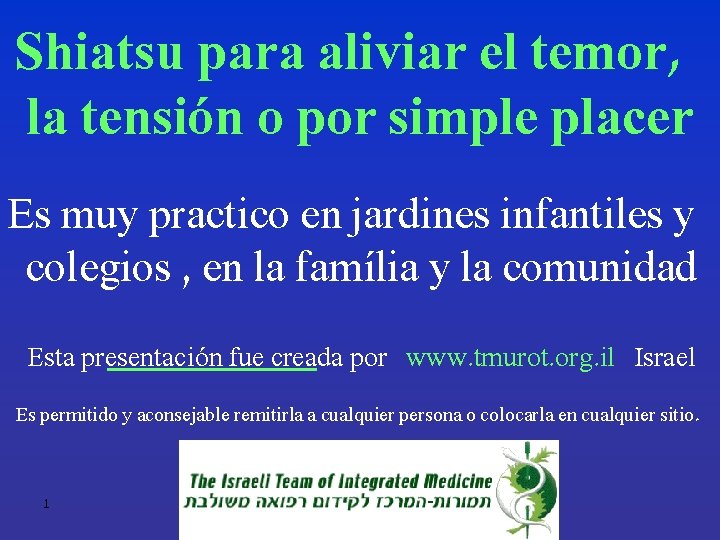 Shiatsu para aliviar el temor, la tensión o por simple placer

Es muy practico en jardines infantiles y colegios , en la família y la comunidad

Esta presentación fue creada por www.tmurot.org.il Israel

Es permitido y aconsejable remitirla a cualquier persona o colocarla en cualquier sitio.

The Israeli Team of Integrated Medicine
תמורות-המרכז לקידום רפואה משולבת

1